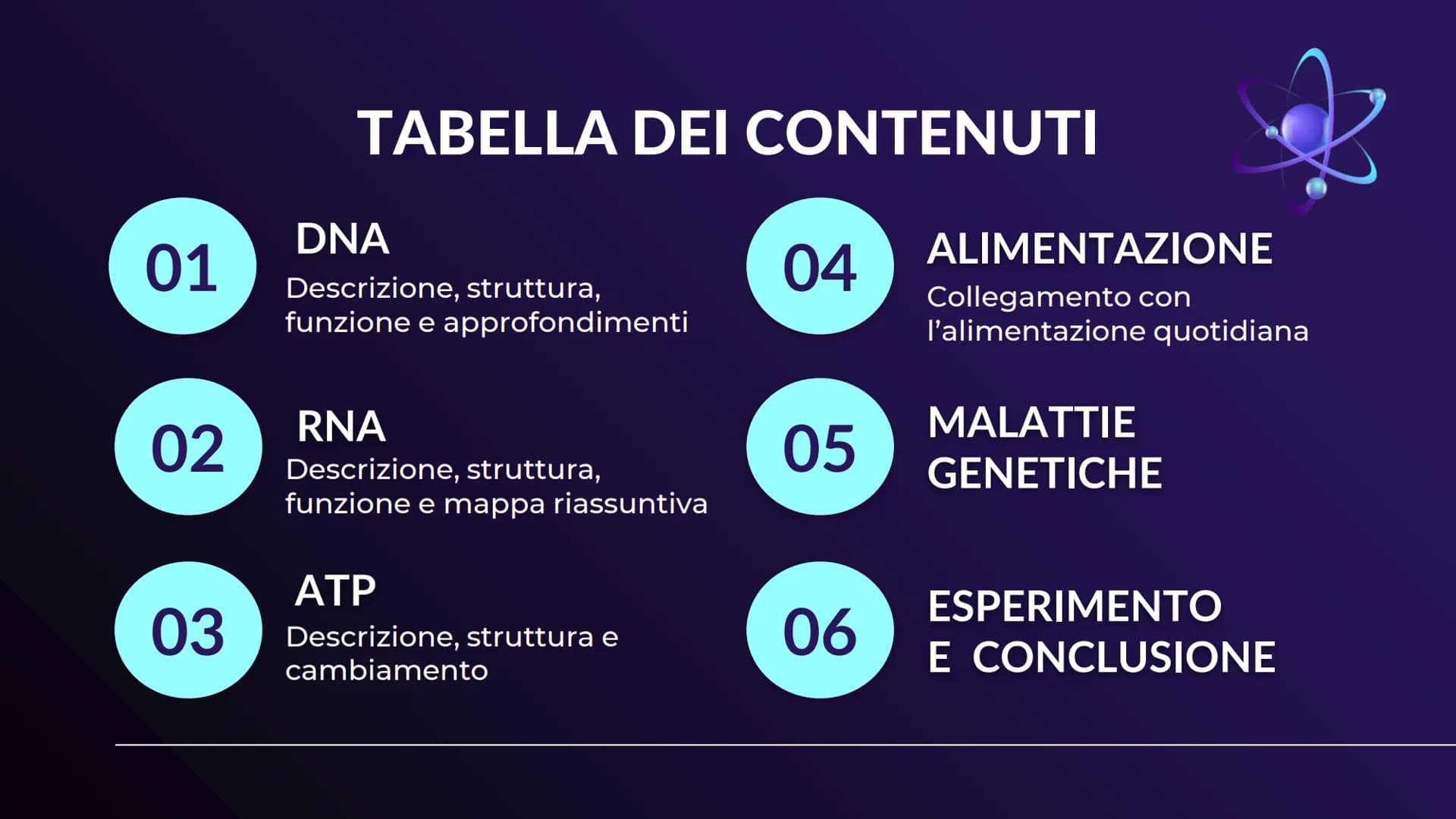 TABELLA DEI CONTENUTI

01
DNA
Descrizione, struttura, funzione e approfondimenti

02
RNA
Descrizione, struttura, funzione e mappa riassuntiva

03
ATP
Descrizione, struttura e cambiamento

04
ALIMENTAZIONE
Collegamento con l'alimentazione quotidiana

05
MALATTIE GENETICHE

06
ESPERIMENTO E CONCLUSIONE